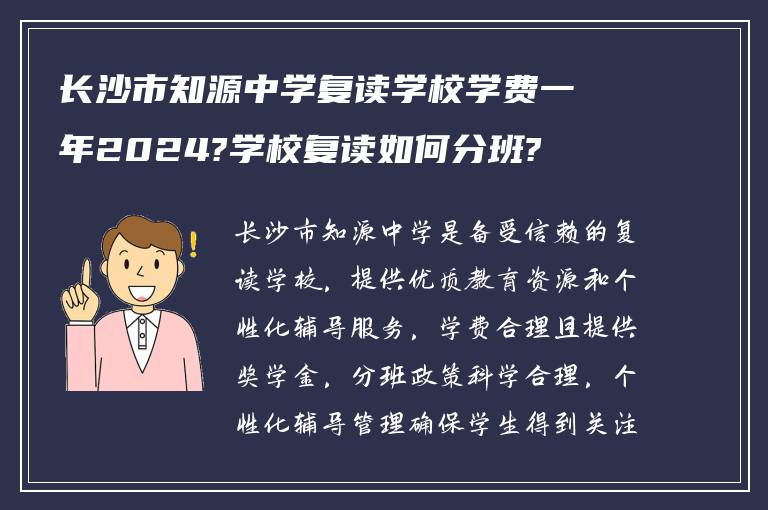 长沙市知源中学复读学校学费一年2024?学校复读如何分班?

长沙市知源中学是备受信赖的复读学校，提供优质教育资源和个性化辅导服务，学费合理且提供奖学金，分班政策科学合理，个性化辅导管理确保学生得到关注